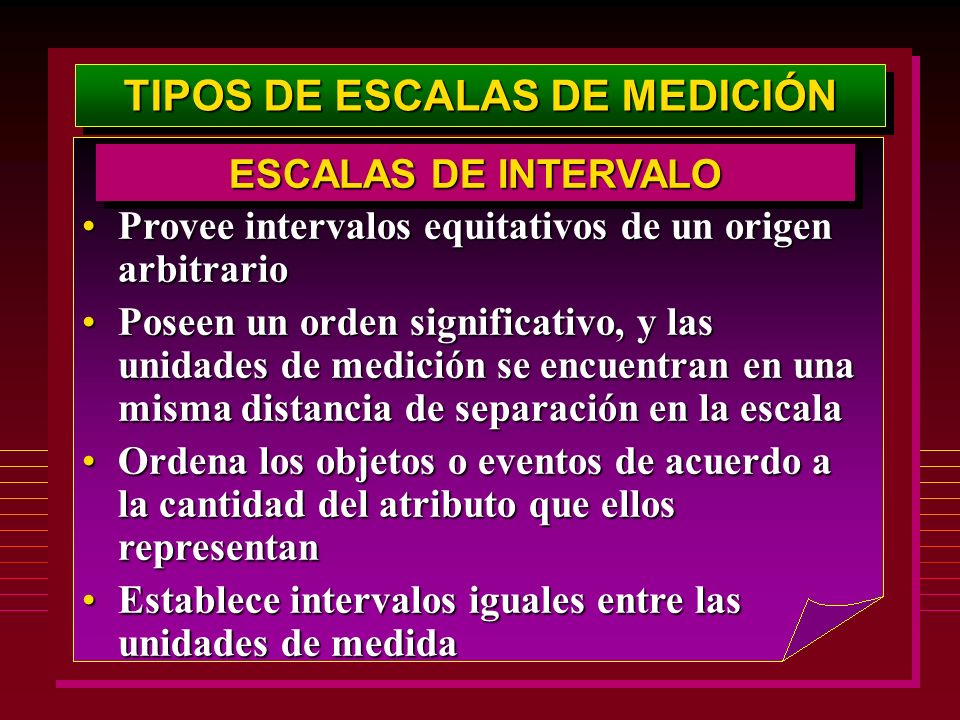 TIPOS DE ESCALAS DE MEDICIÓN

ESCALAS DE INTERVALO

• Provee intervalos equitativos de un origen arbitrario
• Poseen un orden significativo, y las unidades de medición se encuentran en una misma distancia de separación en la escala
• Ordena los objetos o eventos de acuerdo a la cantidad del atributo que ellos representan
• Establece intervalos iguales entre las unidades de medida